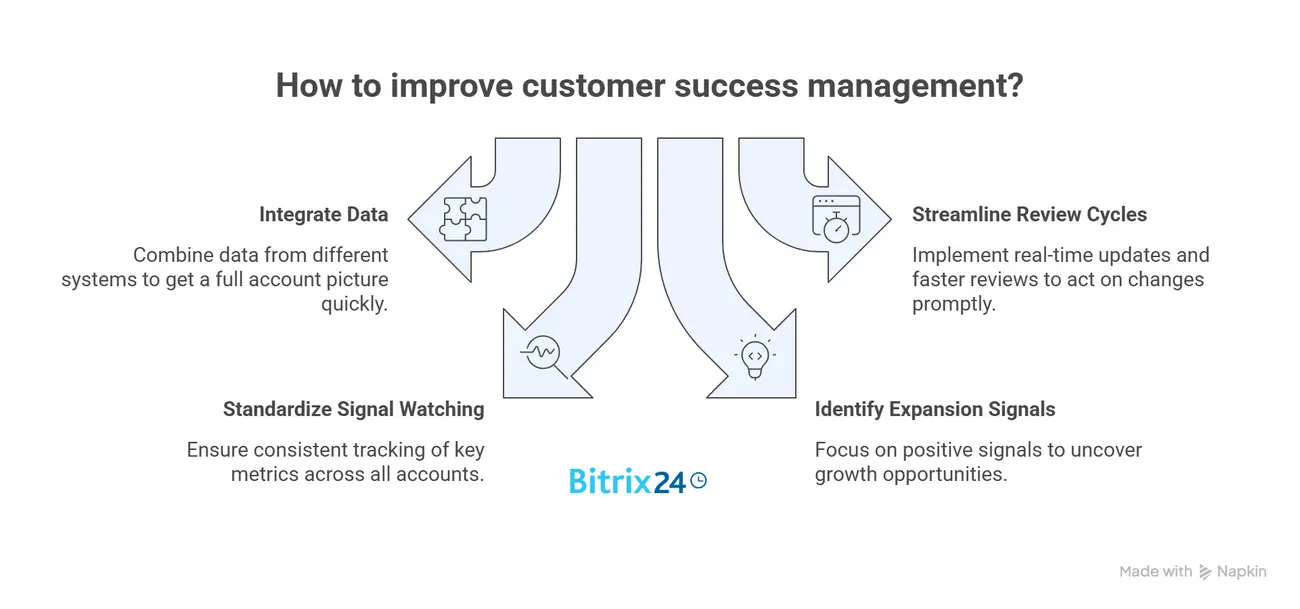 How to improve customer success management?

Integrate Data

Combine data from different systems to get a full account picture quickly.

Streamline Review Cycles

Implement real-time updates and faster reviews to act on changes promptly.

Standardize Signal Watching

Ensure consistent tracking of key metrics across all accounts.

Identify Expansion Signals

Focus on positive signals to uncover growth opportunities.

Bitrix24

Made with Napkin